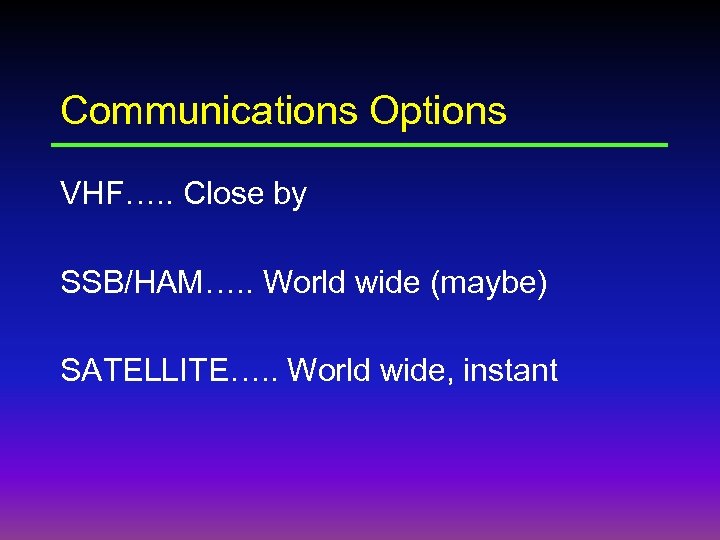 Communications Options

VHF….. Close by

SSB/HAM….. World wide (maybe)

SATELLITE….. World wide, instant